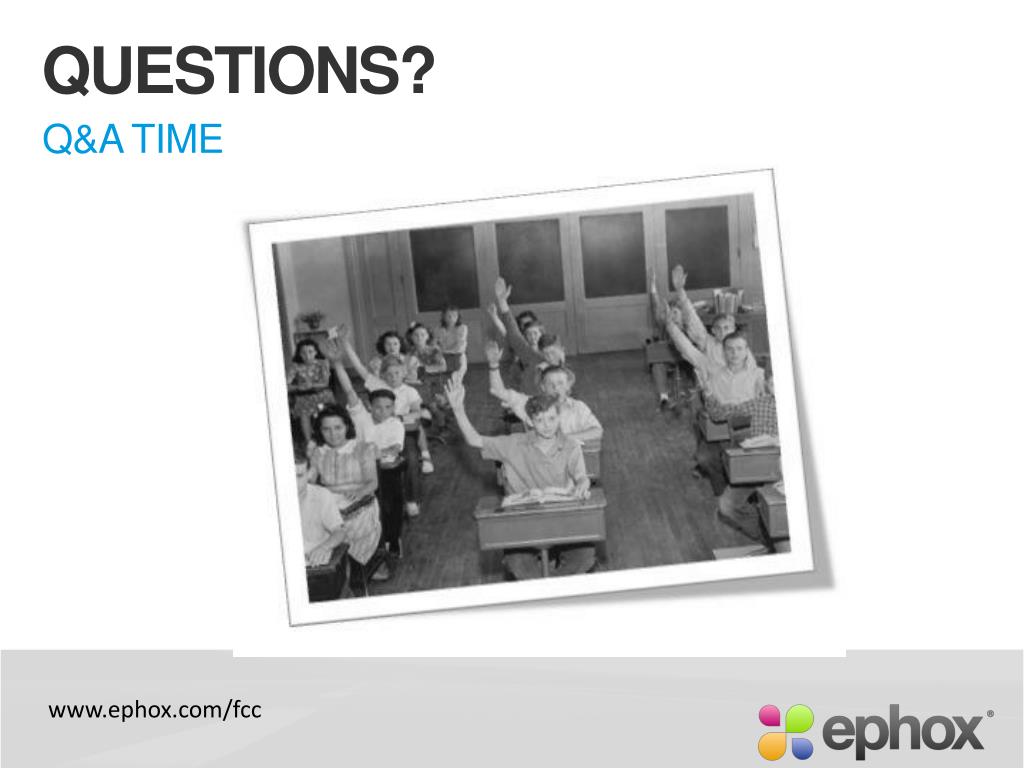 QUESTIONS?
Q&A TIME

www.ephox.com/fcc

ephox®